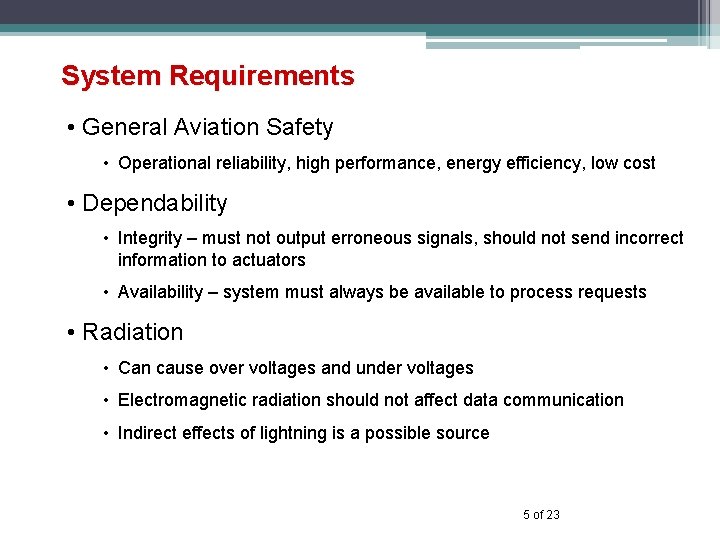 System Requirements

• General Aviation Safety

• Operational reliability, high performance, energy efficiency, low cost

• Dependability

• Integrity – must not output erroneous signals, should not send incorrect information to actuators

• Availability – system must always be available to process requests

• Radiation

• Can cause over voltages and under voltages

• Electromagnetic radiation should not affect data communication

• Indirect effects of lightning is a possible source

5 of 23